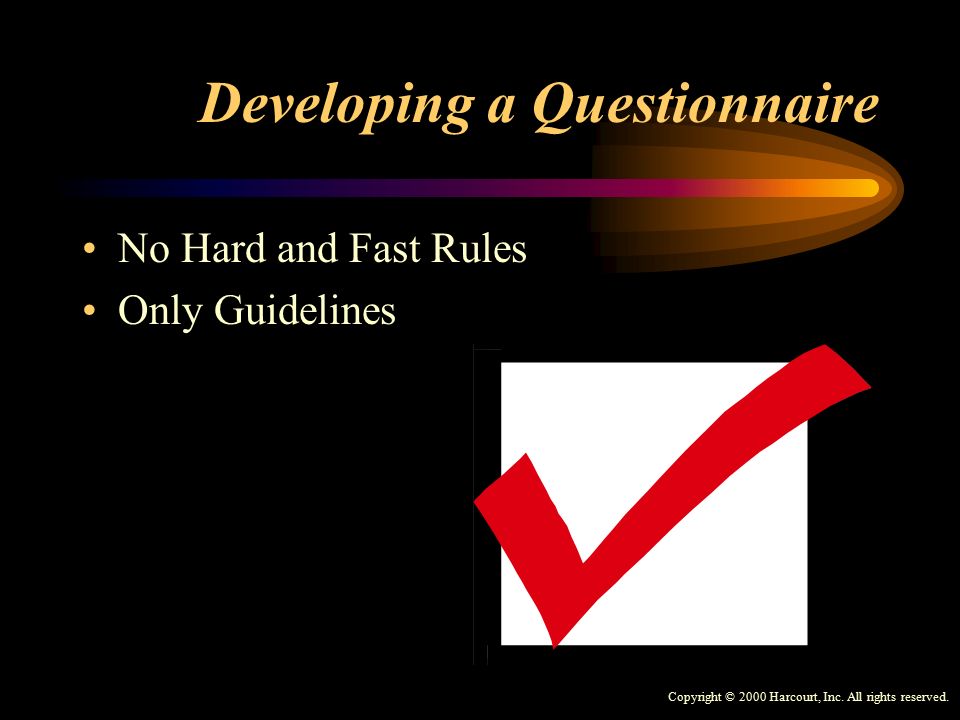 Developing a Questionnaire

• No Hard and Fast Rules
• Only Guidelines

Copyright © 2000 Harcourt, Inc. All rights reserved.